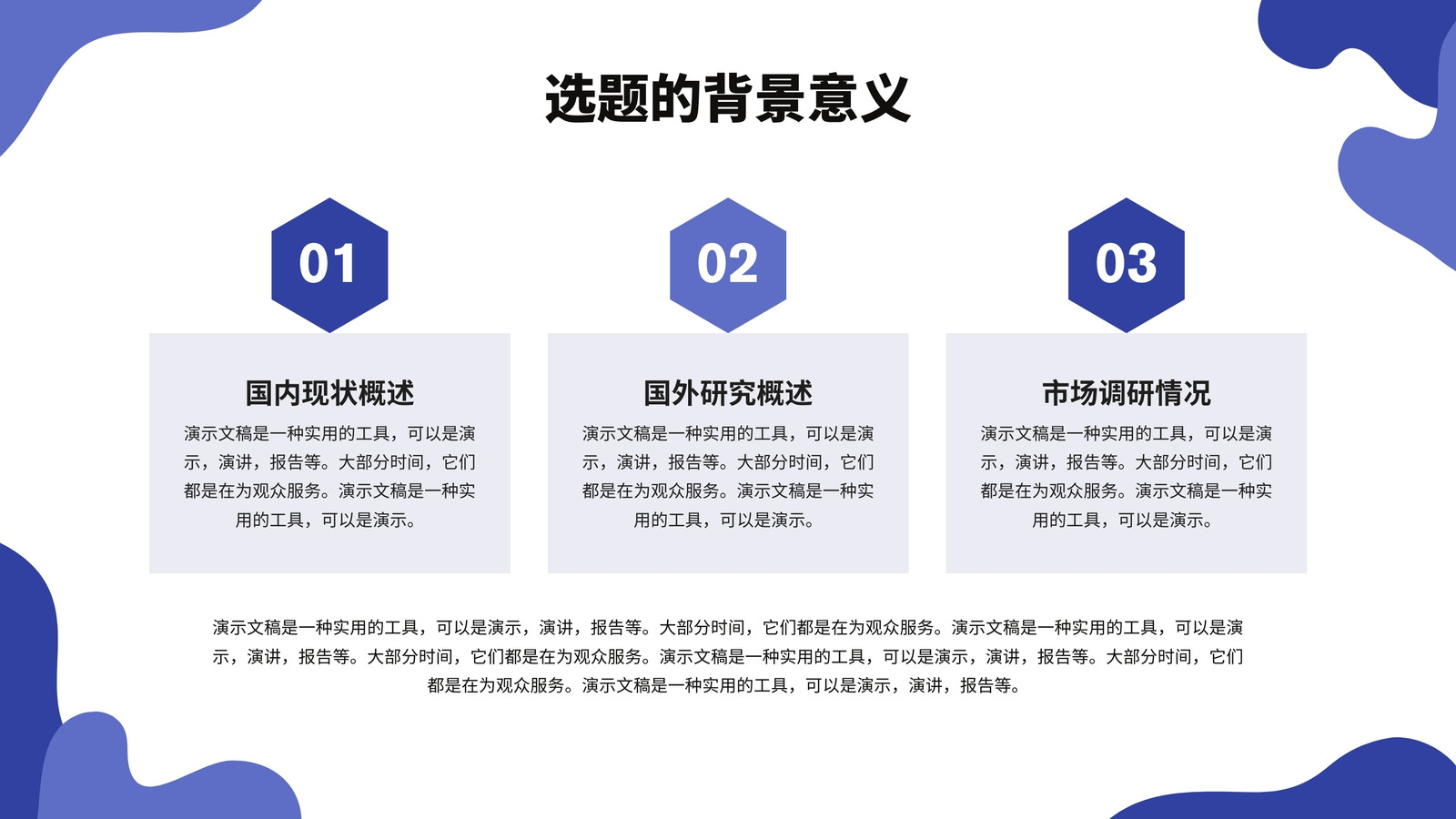 选题的背景意义

01

国内现状概述

演示文稿是一种实用的工具，可以是演示，演讲，报告等。大部分时间，它们都是在为观众服务。演示文稿是一种实用的工具，可以是演示。

02

国外研究概述

演示文稿是一种实用的工具，可以是演示，演讲，报告等。大部分时间，它们都是在为观众服务。演示文稿是一种实用的工具，可以是演示。

03

市场调研情况

演示文稿是一种实用的工具，可以是演示，演讲，报告等。大部分时间，它们都是在为观众服务。演示文稿是一种实用的工具，可以是演示。

演示文稿是一种实用的工具，可以是演示，演讲，报告等。大部分时间，它们都是在为观众服务。演示文稿是一种实用的工具，可以是演示，演讲，报告等。大部分时间，它们都是在为观众服务。演示文稿是一种实用的工具，可以是演示，演讲，报告等。大部分时间，它们都是在为观众服务。演示文稿是一种实用的工具，可以是演示，演讲，报告等。